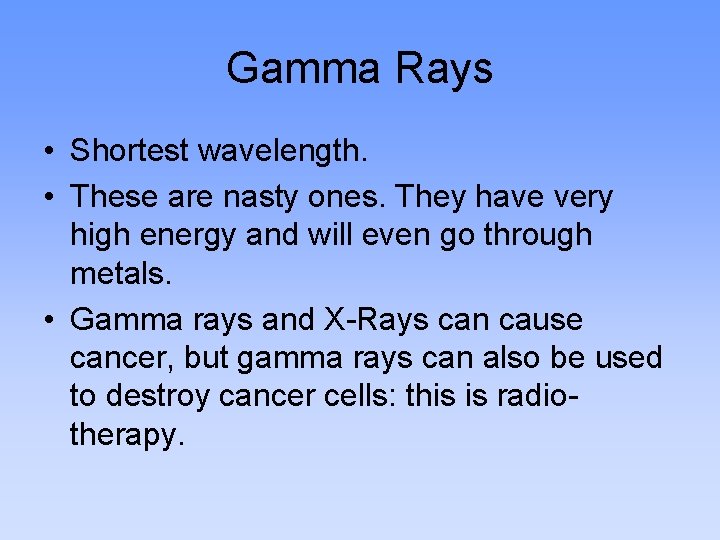 Gamma Rays

• Shortest wavelength.
• These are nasty ones. They have very high energy and will even go through metals.
• Gamma rays and X-Rays can cause cancer, but gamma rays can also be used to destroy cancer cells: this is radiotherapy.